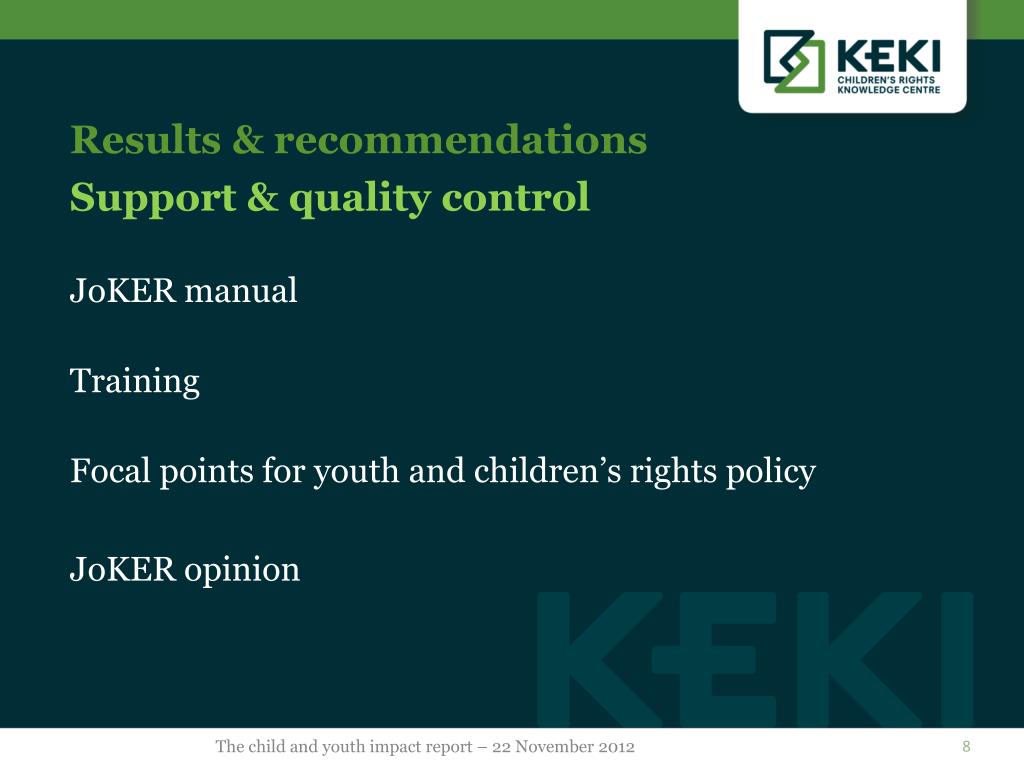 KEKI
CHILDREN'S RIGHTS
KNOWLEDGE CENTRE

Results & recommendations
Support & quality control

JoKER manual

Training

Focal points for youth and children's rights policy

JoKER opinion

KEKI

The child and youth impact report – 22 November 2012

8